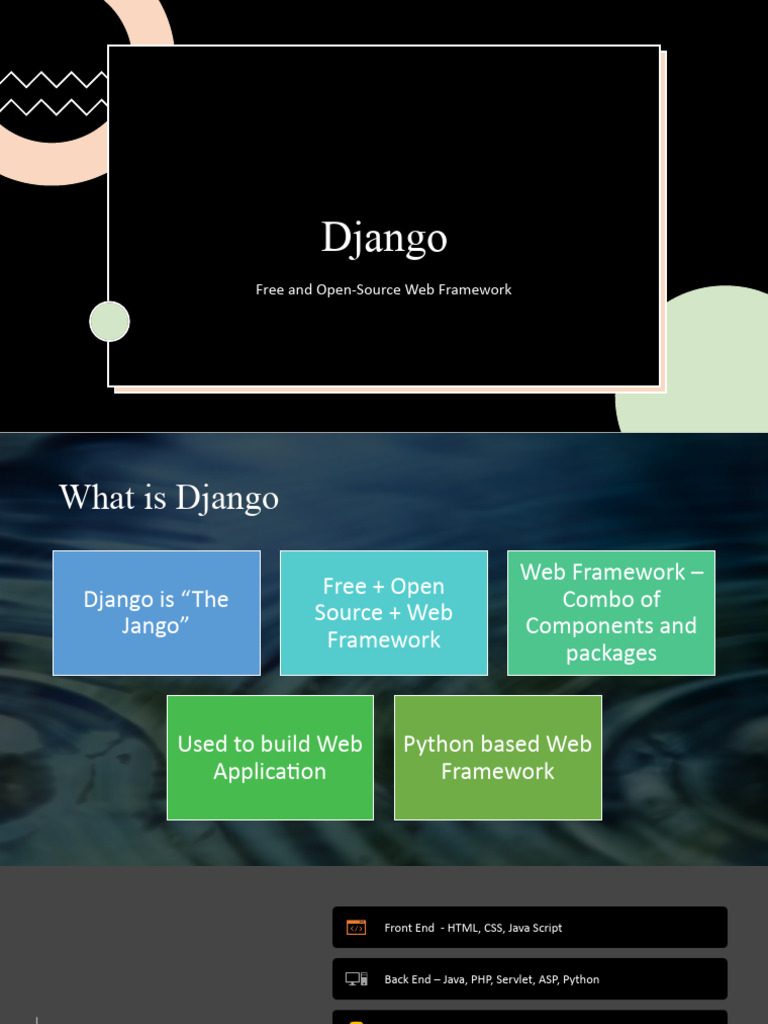 Django

Free and Open-Source Web Framework

What is Django

Django is “The Jango”

Free + Open Source + Web Framework

Web Framework – Combo of Components and packages

Used to build Web Application

Python based Web Framework

Front End - HTML, CSS, Java Script

Back End – Java, PHP, Servlet, ASP, Python